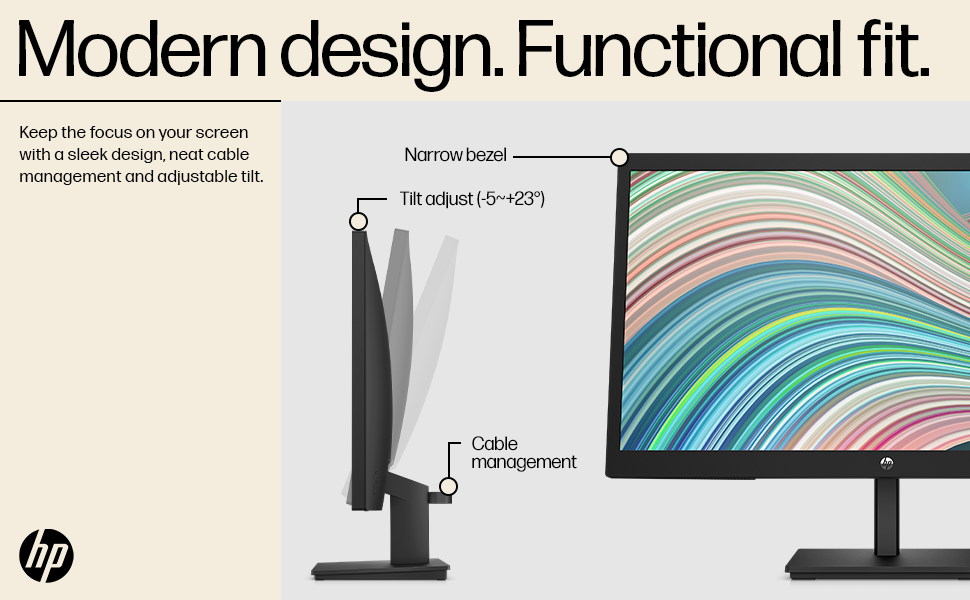 Modern design. Functional fit.

Keep the focus on your screen with a sleek design, neat cable management and adjustable tilt.

Narrow bezel

Tilt adjust (-5~+23°)

Cable management

hp

hp